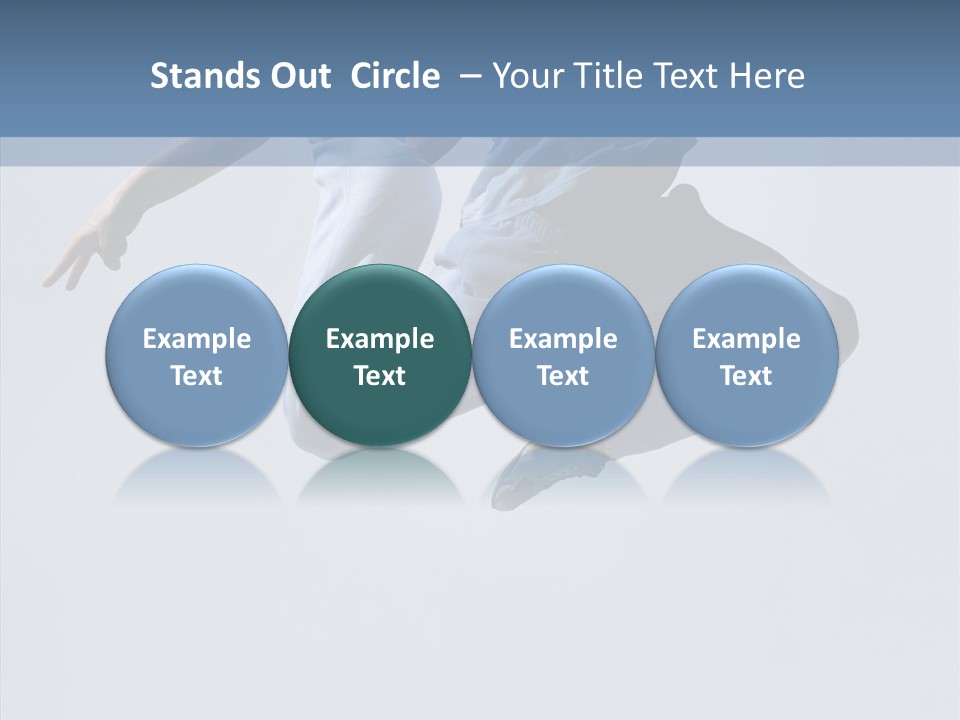 Stands Out Circle – Your Title Text Here

Example Text

Example Text

Example Text

Example Text